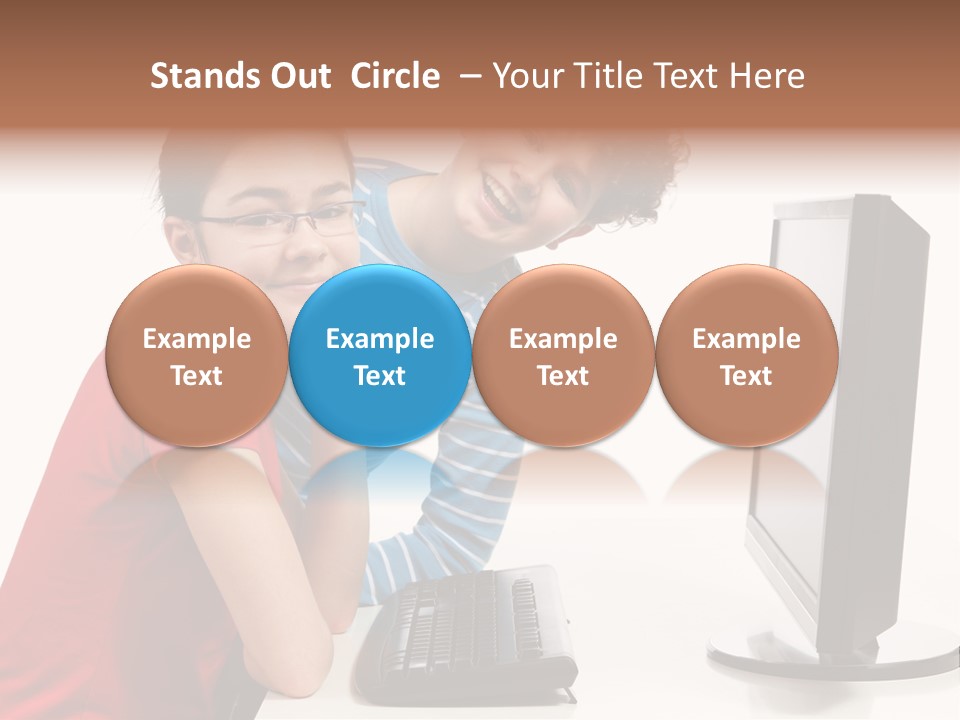 Stands Out Circle – Your Title Text Here

Example Text

Example Text

Example Text

Example Text